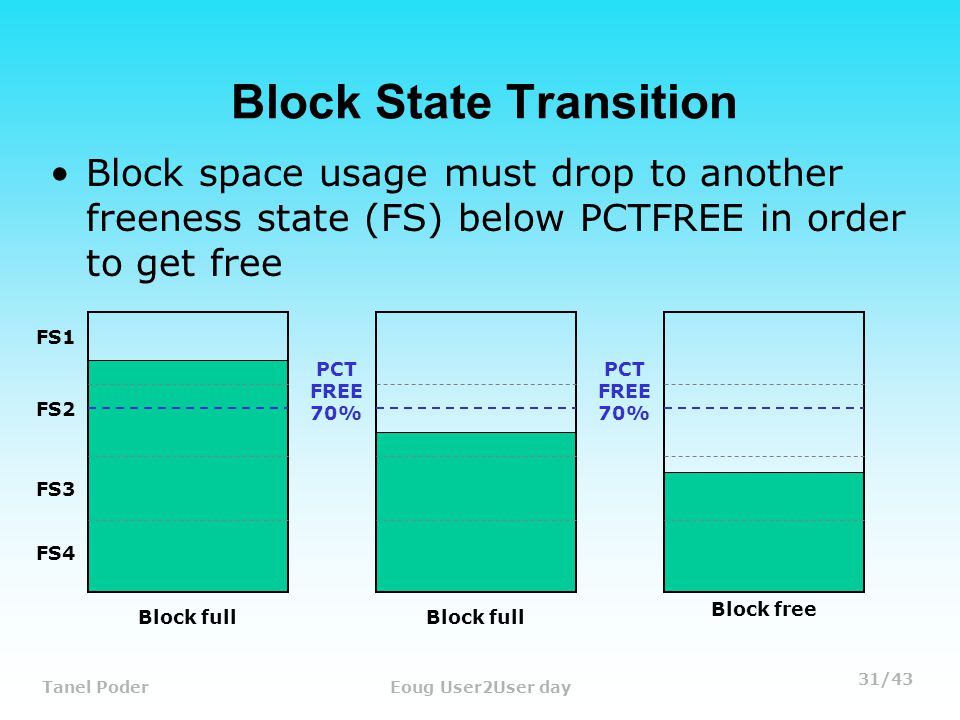 Block State Transition

• Block space usage must drop to another freeness state (FS) below PCTFREE in order to get free

FS1
FS2
FS3
FS4

PCT FREE 70%

PCT FREE 70%

Block full

Block full

Block free

Tanel Poder

Eoug User2User day

31/43